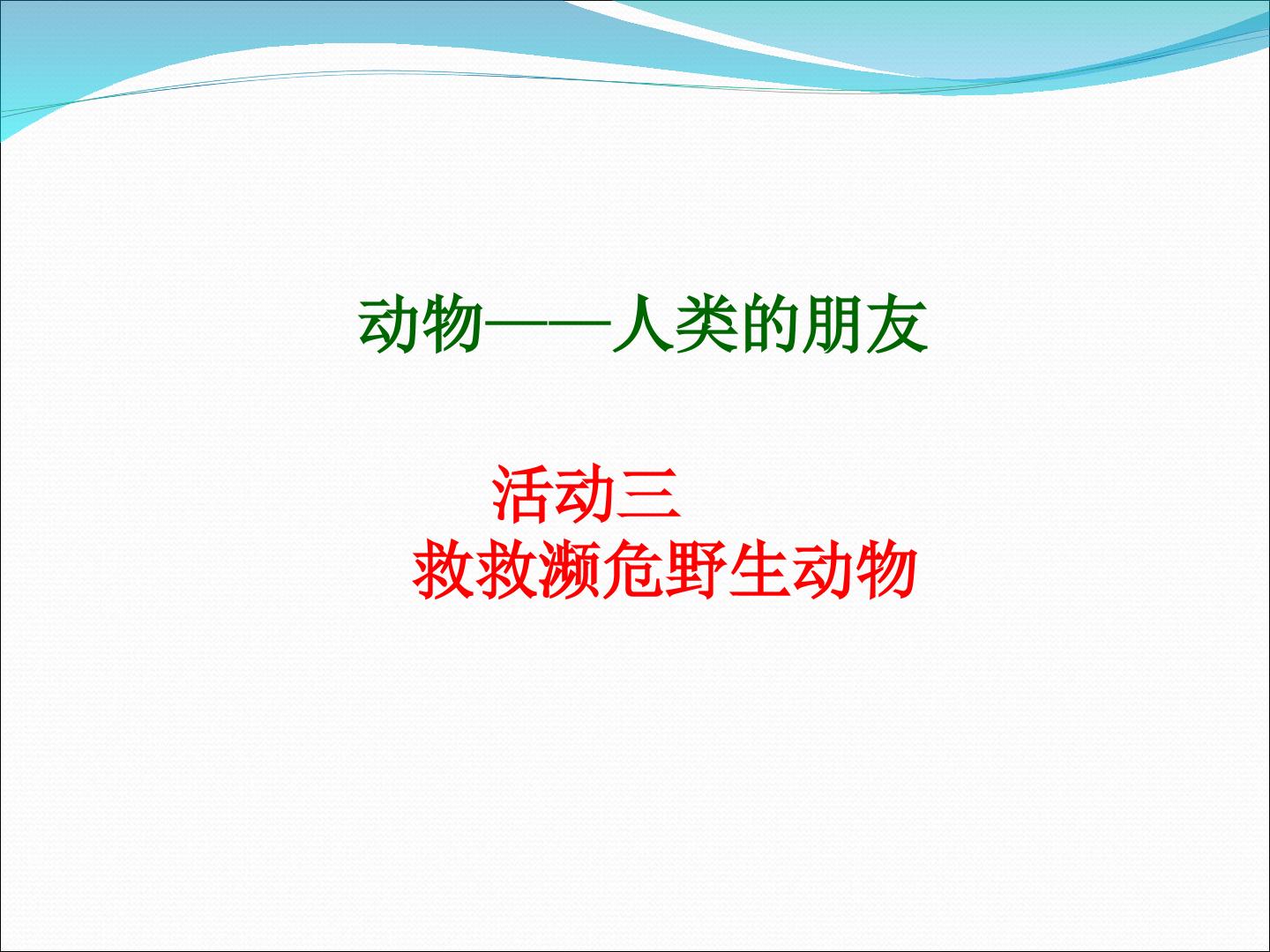 动物——人类的朋友

活动三

救救濒危野生动物